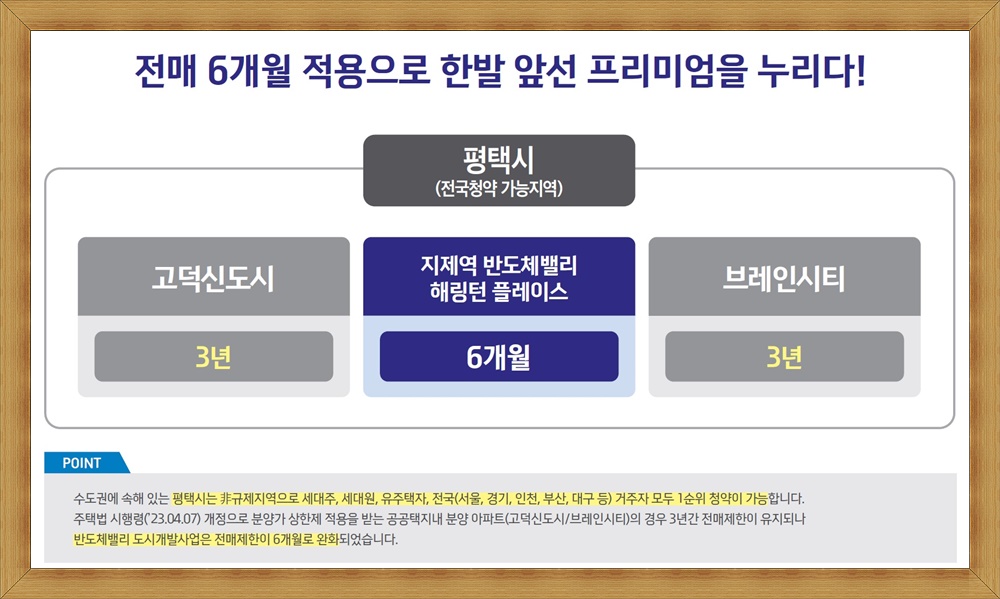 전매 6개월 적용으로 한발 앞선 프리미엄을 누리다!

평택시
(전국청약 가능지역)

고덕신도시

3년

지제역 반도체밸리
해링턴 플레이스

6개월

브레인시티

3년

POINT

수도권에 속해 있는 평택시는 非규제지역으로 세대주, 세대원, 유주택자, 전국(서울, 경기, 인천, 부산, 대구 등) 거주자 모두 1순위 청약이 가능합니다.
주택법 시행령('23.04.07) 개정으로 분양가 상한제 적용을 받는 공공택지내 분양 아파트(고덕신도시/브레인시티)의 경우 3년간 전매제한이 유지되나
반도체밸리 도시개발사업은 전매제한이 6개월로 완화되었습니다.